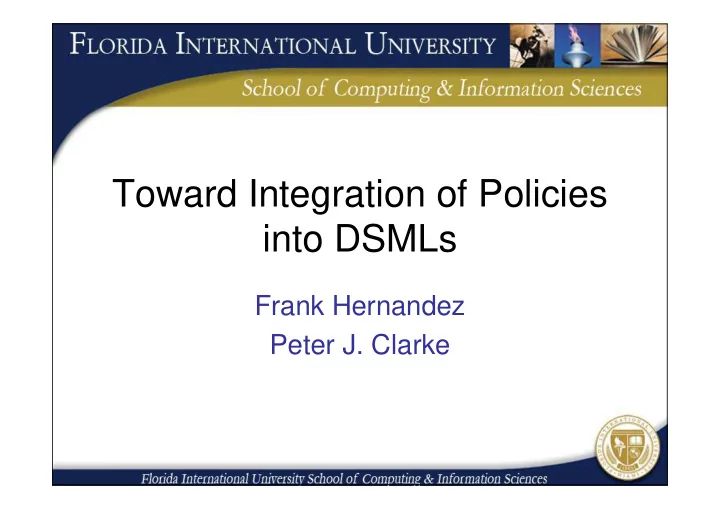 FLORIDA INTERNATIONAL UNIVERSITY

School of Computing & Information Sciences

Toward Integration of Policies into DSMLs

Frank Hernandez

Peter J. Clarke

Florida International University School of Computing & Information Sciences